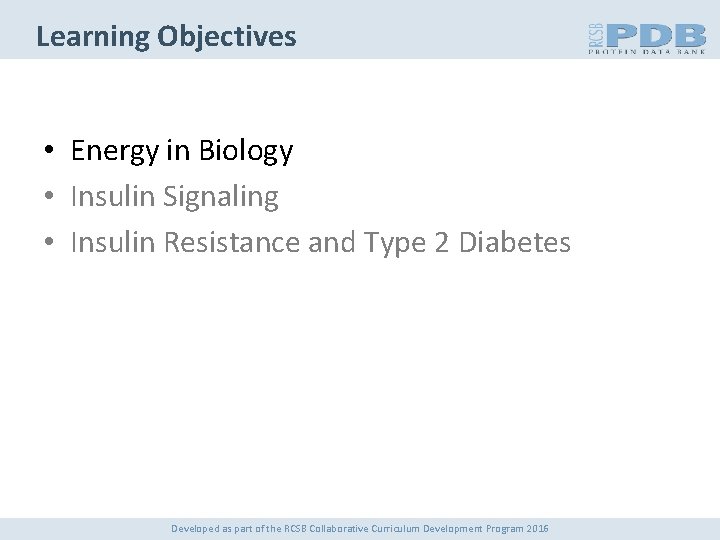 Learning Objectives

RCSB PDB PROTEIN DATA BANK

• Energy in Biology
• Insulin Signaling
• Insulin Resistance and Type 2 Diabetes

Developed as part of the RCSB Collaborative Curriculum Development Program 2016